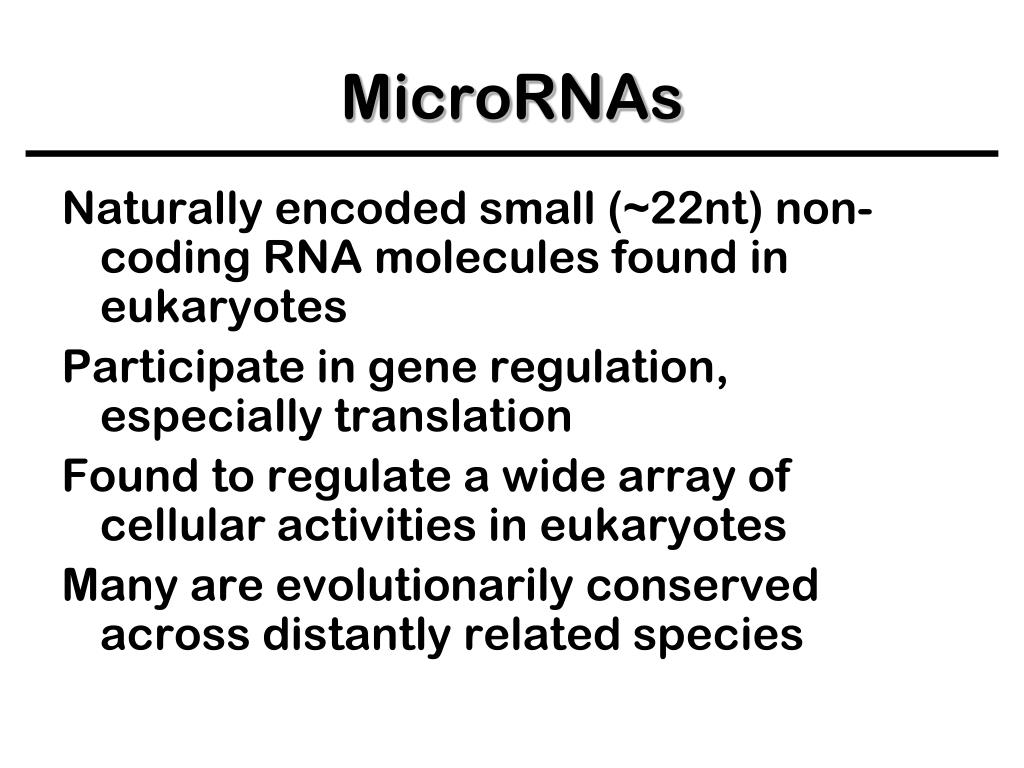 MicroRNAs

Naturally encoded small (~22nt) non-coding RNA molecules found in eukaryotes

Participate in gene regulation, especially translation

Found to regulate a wide array of cellular activities in eukaryotes

Many are evolutionarily conserved across distantly related species